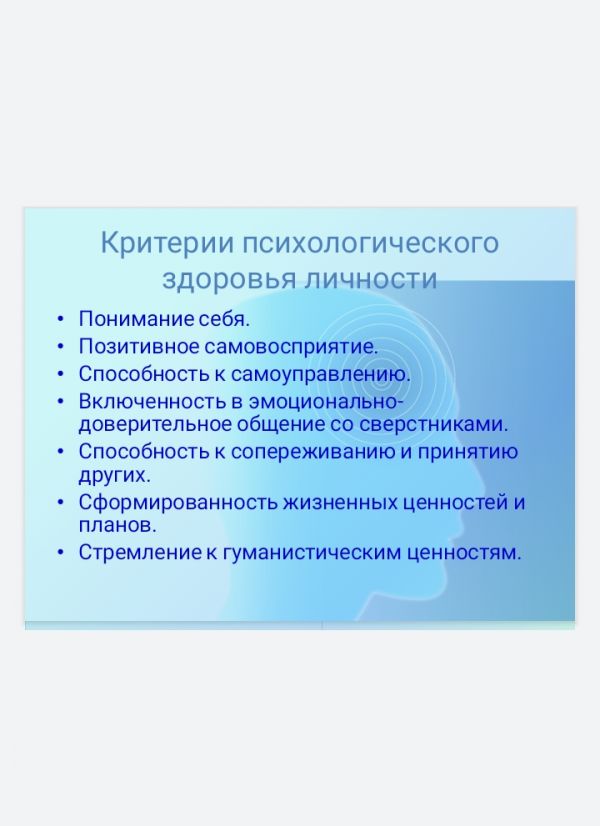 Критерии психологического здоровья личности

• Понимание себя.
• Позитивное самовосприятие.
• Способность к самоуправлению.
• Включенность в эмоционально-доверительное общение со сверстниками.
• Способность к сопереживанию и принятию других.
• Сформированность жизненных ценностей и планов.
• Стремление к гуманистическим ценностям.